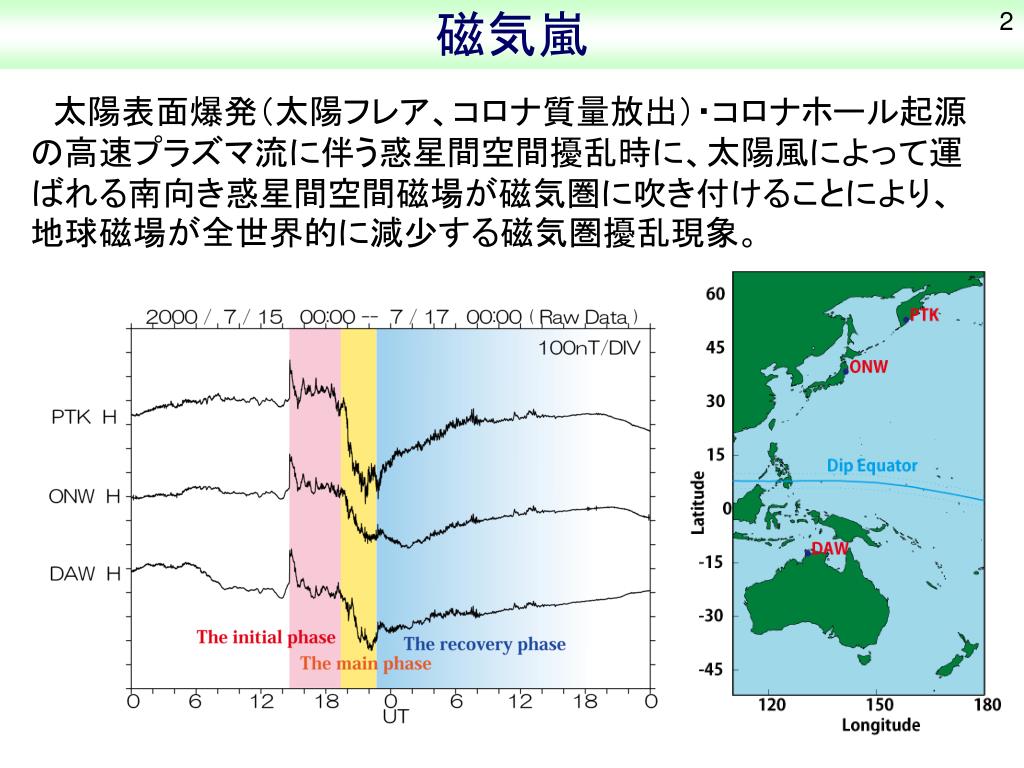 磁気嵐

2

太陽表面爆発(太陽フレア、コロナ質量放出)・コロナホール起源の高速プラズマ流に伴う惑星間空間擾乱時に、太陽風によって運ばれる南向き惑星間空間磁場が磁気圏に吹き付けることにより、地球磁場が全世界的に減少する磁気圏擾乱現象。

2000 / 7 / 15 00:00 -- 7 / 17 00:00 ( Raw Data )

100nT/DIV

PTK H

ONW H

DAW H

The initial phase

The main phase

The recovery phase

0 6 12 18 0 6 12 18 0

UT

60

45

30

15

0

-15

-30

-45

Latitude

PTK

ONW

Dip Equator

DAW

120 150 180

Longitude